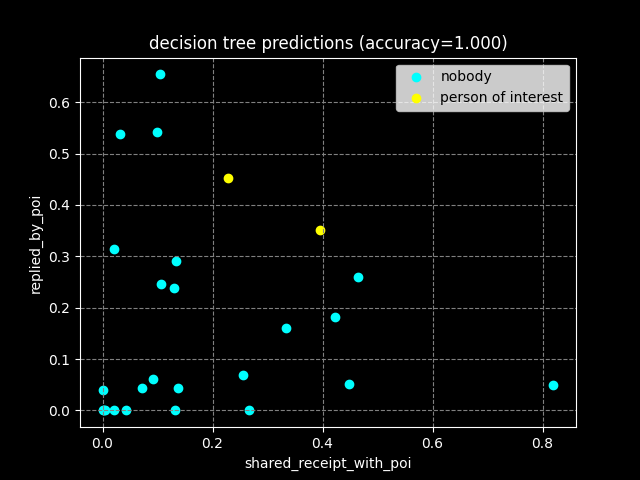 decision tree predictions (accuracy=1.000)

nobody
person of interest

replied_by_poi

0.6
0.5
0.4
0.3
0.2
0.1
0.0

0.0
0.2
0.4
0.6
0.8

shared_receipt_with_poi